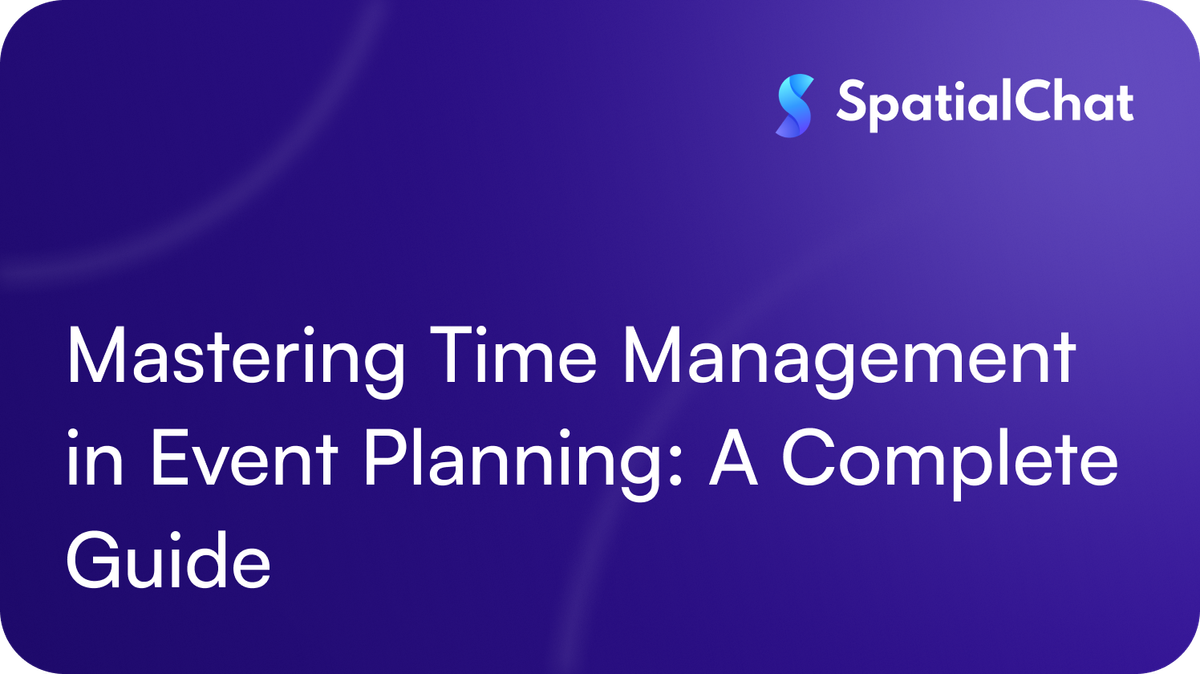 SpatialChat

Mastering Time Management in Event Planning: A Complete Guide